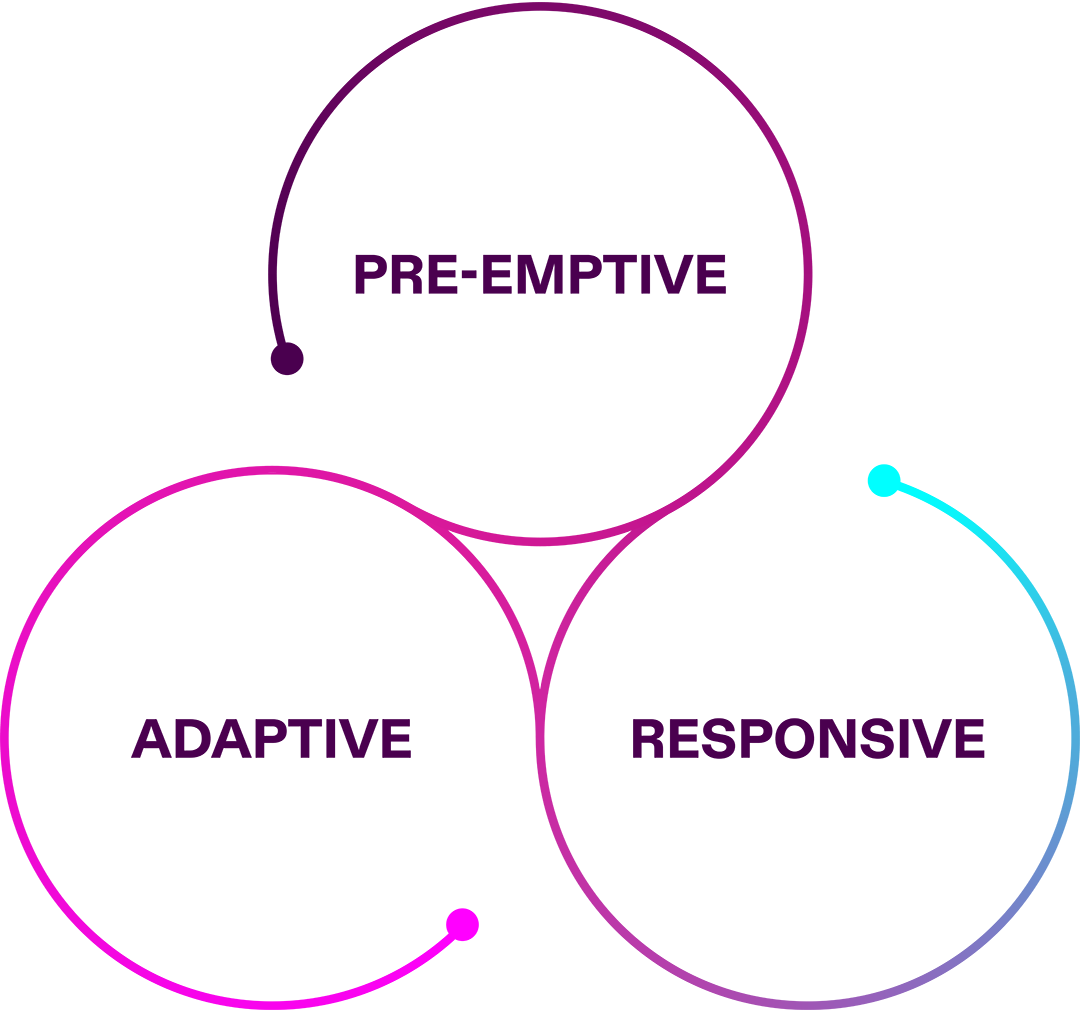 PRE-EMPTIVE

ADAPTIVE

RESPONSIVE